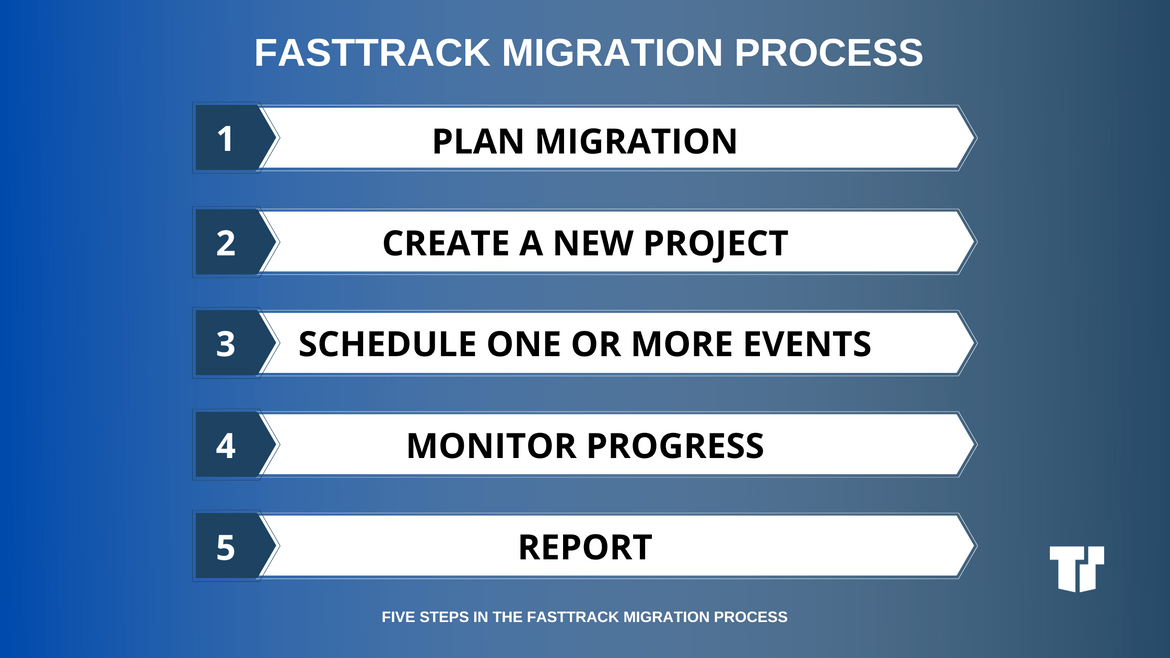 FASTTRACK MIGRATION PROCESS

1 PLAN MIGRATION

2 CREATE A NEW PROJECT

3 SCHEDULE ONE OR MORE EVENTS

4 MONITOR PROGRESS

5 REPORT

FIVE STEPS IN THE FASTTRACK MIGRATION PROCESS